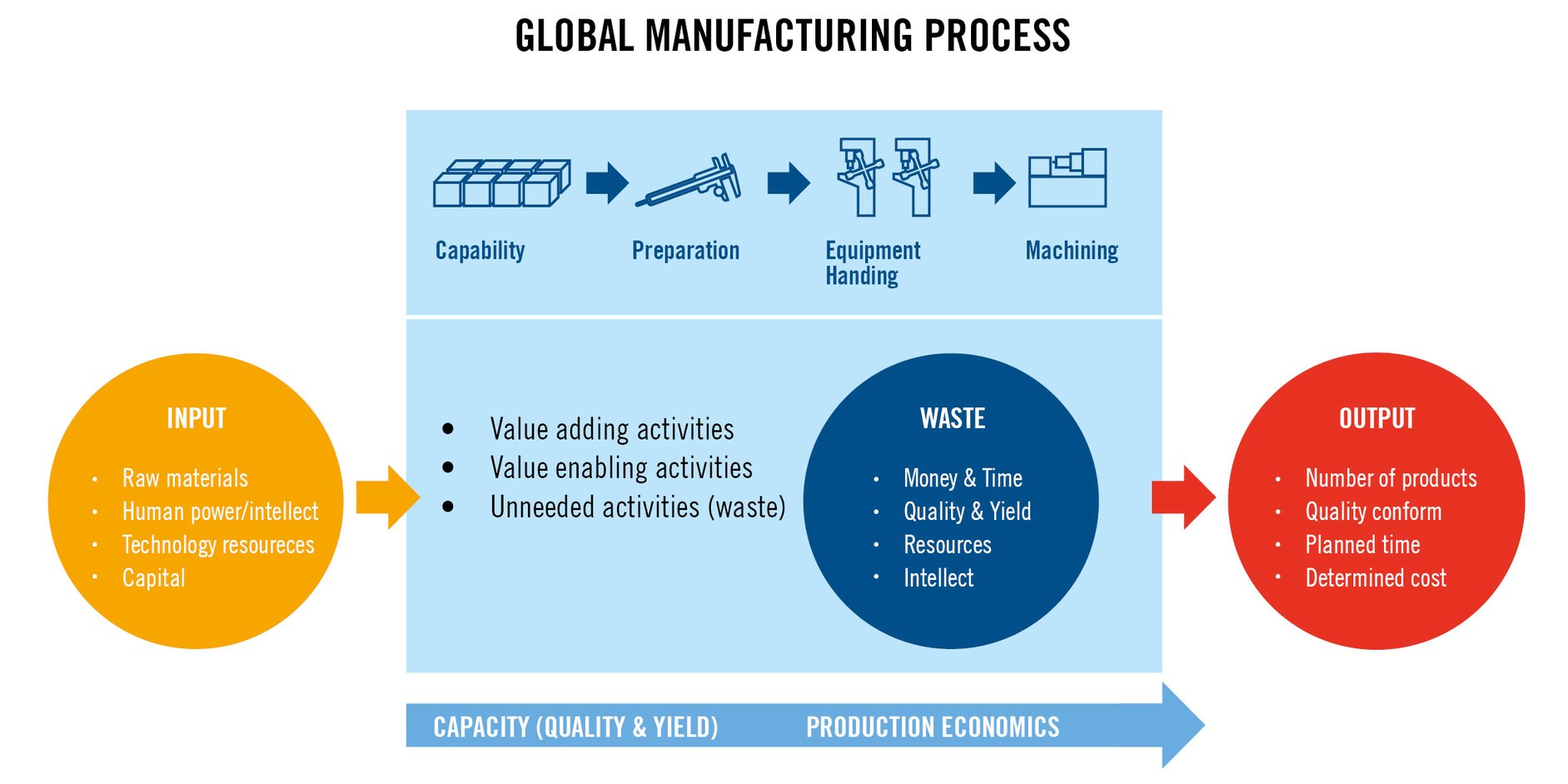 GLOBAL MANUFACTURING PROCESS

Capability

Preparation

Equipment Handing

Machining

INPUT

- Raw materials
- Human power/intellect
- Technology resoureces
- Capital

- Value adding activities
- Value enabling activities
- Unneeded activities (waste)

WASTE

- Money & Time
- Quality & Yield
- Resources
- Intellect

OUTPUT

- Number of products
- Quality conform
- Planned time
- Determined cost

CAPACITY (QUALITY & YIELD)

PRODUCTION ECONOMICS